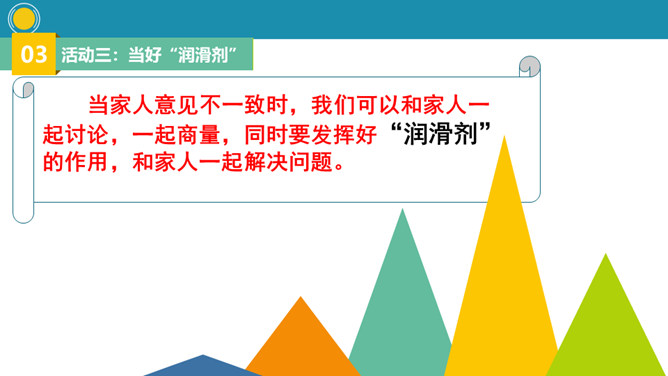 03 活动三：当好“润滑剂”

当家人意见不一致时，我们可以和家人一起讨论，一起商量，同时要发挥好“润滑剂”的作用，和家人一起解决问题。